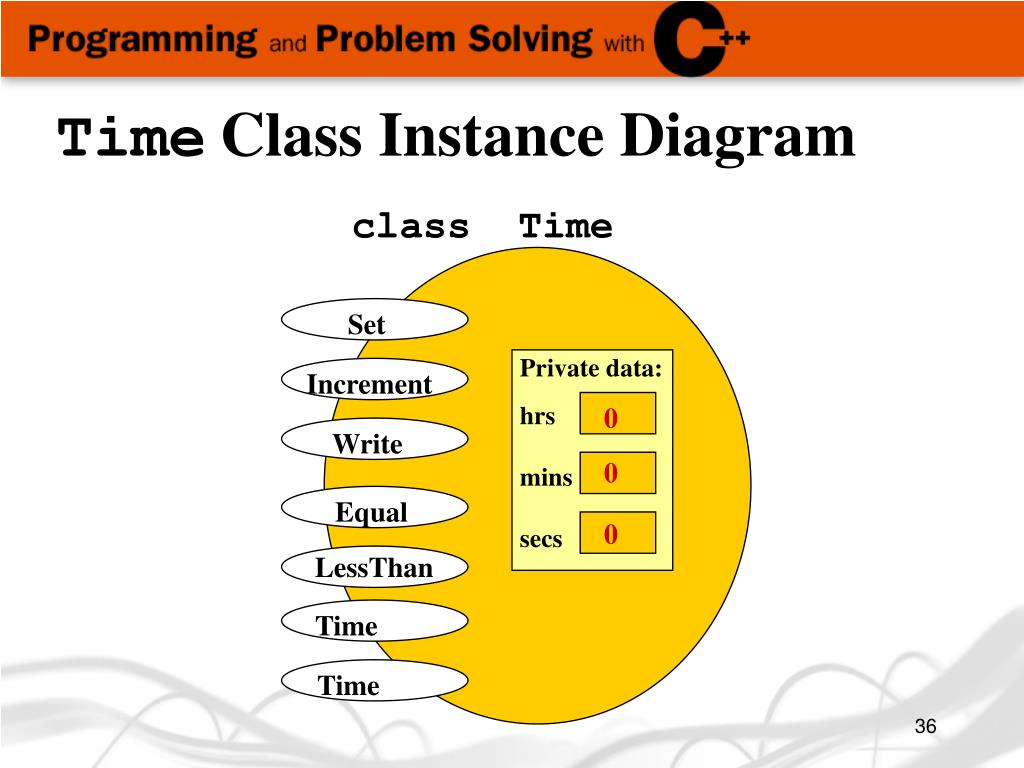 Programming and Problem Solving with C++

Time Class Instance Diagram

class Time

Set

Increment

Write

Equal

LessThan

Time

Time

Private data:

hrs 0

mins 0

secs 0

36